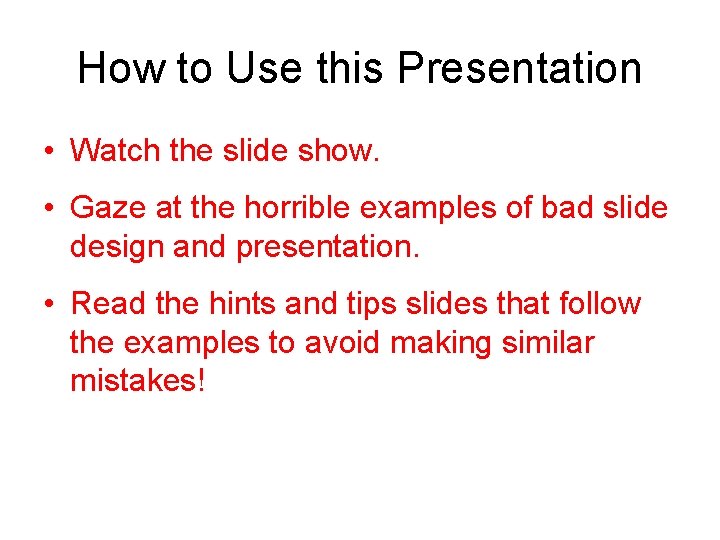 How to Use this Presentation

• Watch the slide show.

• Gaze at the horrible examples of bad slide design and presentation.

• Read the hints and tips slides that follow the examples to avoid making similar mistakes!